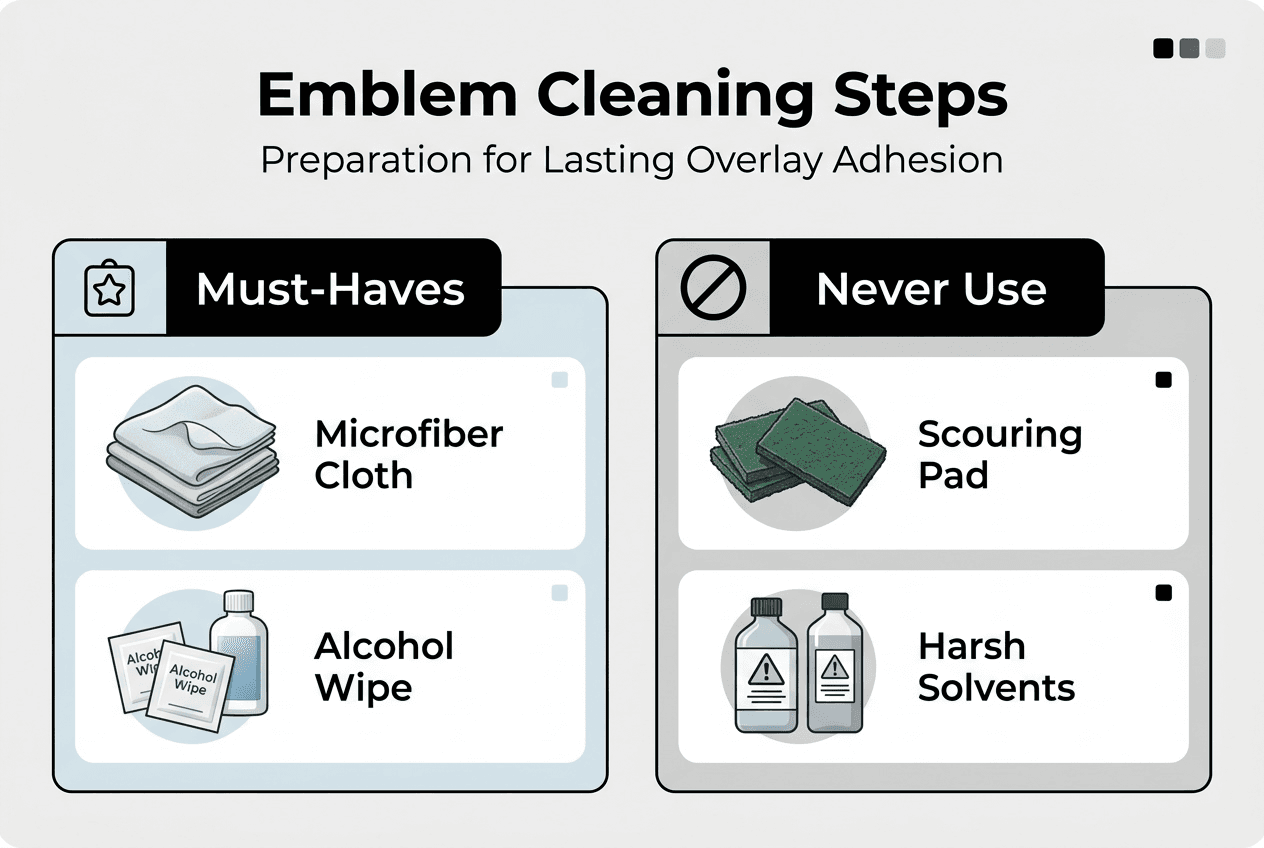 Emblem Cleaning Steps
Preparation for Lasting Overlay Adhesion

Must-Haves

Microfiber Cloth

Alcohol Wipe Alcohol Wipe

Alcohol Wipe

Never Use

Scouring Pad

Harsh Solvents